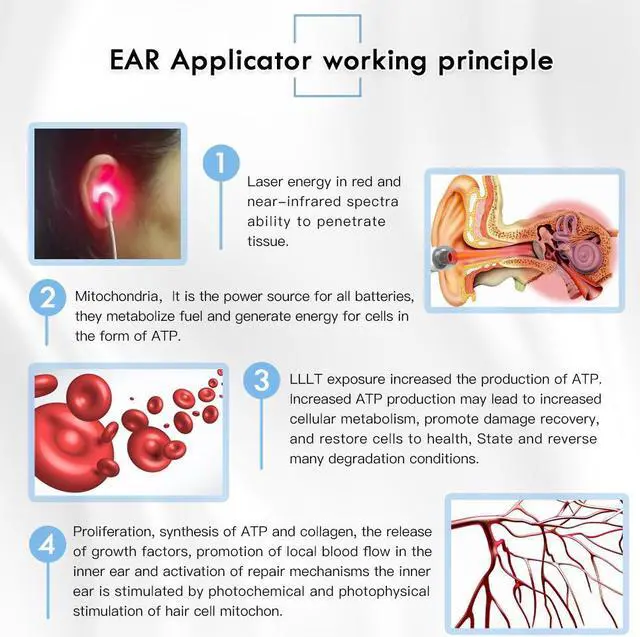 EAR Applicator working principle

1

Laser energy in red and near-infrared spectra ability to penetrate tissue.

2

Mitochondria, It is the power source for all batteries, they metabolize fuel and generate energy for cells in the form of ATP.

3

LLLT exposure increased the production of ATP. Increased ATP production may lead to increased cellular metabolism, promote damage recovery, and restore cells to health, State and reverse many degradation conditions.

4

Proliferation, synthesis of ATP and collagen, the release of growth factors, promotion of local blood flow in the inner ear and activation of repair mechanisms the inner ear is stimulated by photochemical and photophysical stimulation of hair cell mitochon.